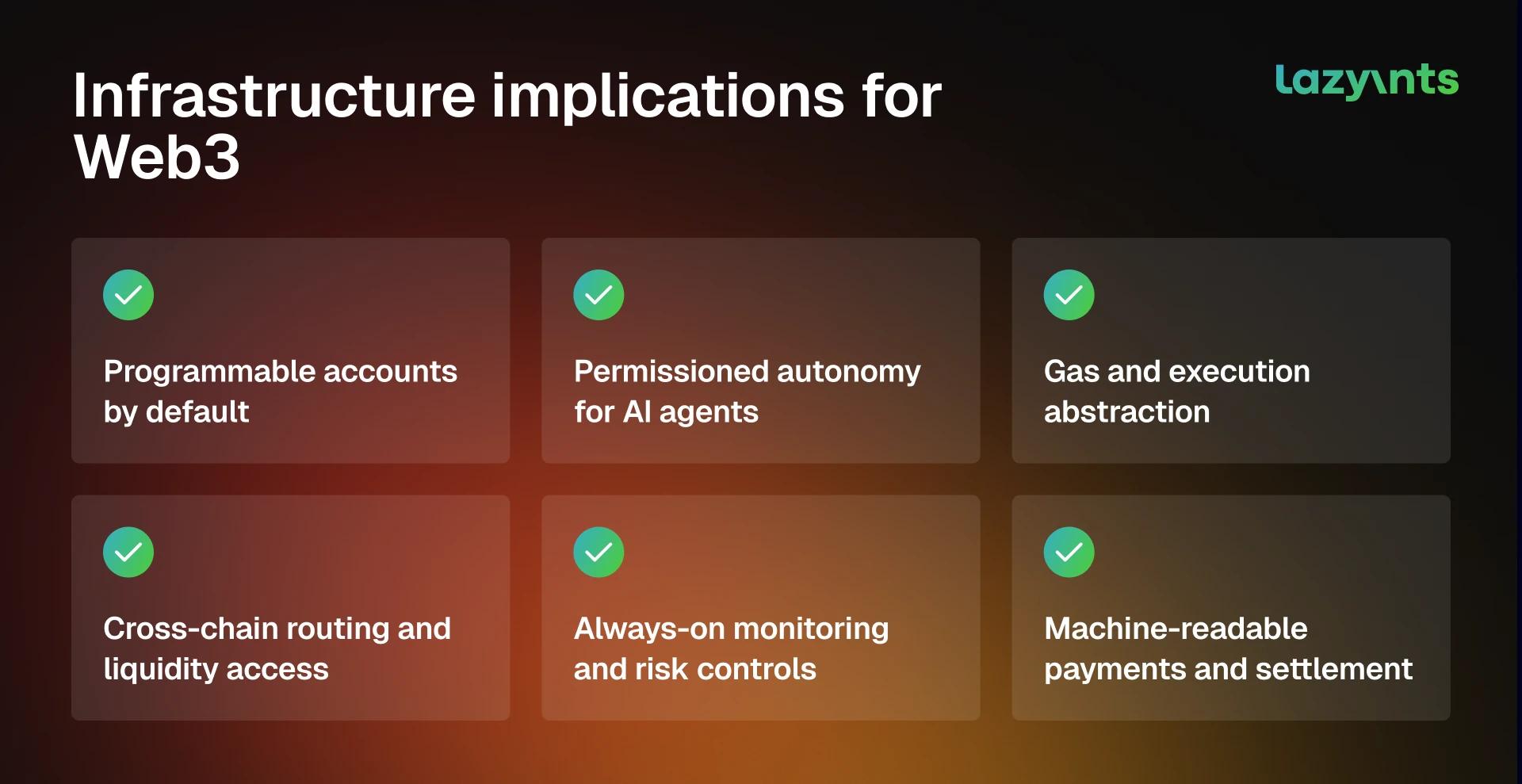 Infrastructure implications for Web3

lazyants

Programmable accounts by default

Permissioned autonomy for AI agents

Gas and execution abstraction

Cross-chain routing and liquidity access

Always-on monitoring and risk controls

Machine-readable payments and settlement